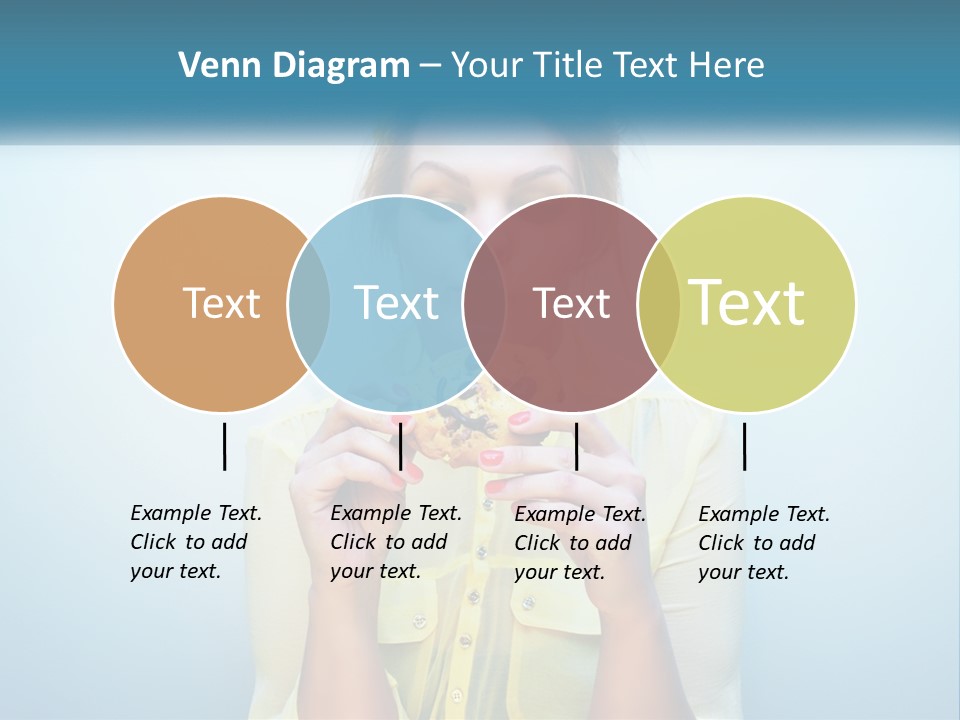 Venn Diagram – Your Title Text Here

Text

Text

Text

Text

Example Text. Click to add your text.

Example Text. Click to add your text.

Example Text. Click to add your text.

Example Text. Click to add your text.